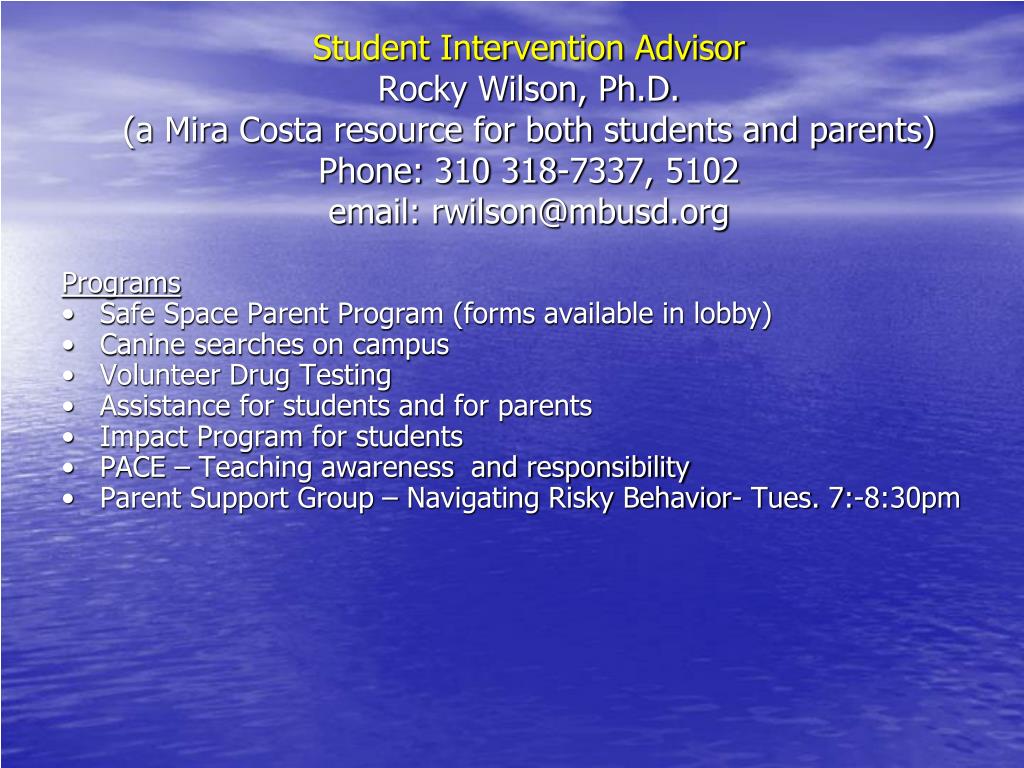 Student Intervention Advisor
Rocky Wilson, Ph.D.
(a Mira Costa resource for both students and parents)
Phone: 310 318-7337, 5102
email: rwilson@mbusd.org

Programs
• Safe Space Parent Program (forms available in lobby)
• Canine searches on campus
• Volunteer Drug Testing
• Assistance for students and for parents
• Impact Program for students
• PACE – Teaching awareness and responsibility
• Parent Support Group – Navigating Risky Behavior- Tues. 7:-8:30pm